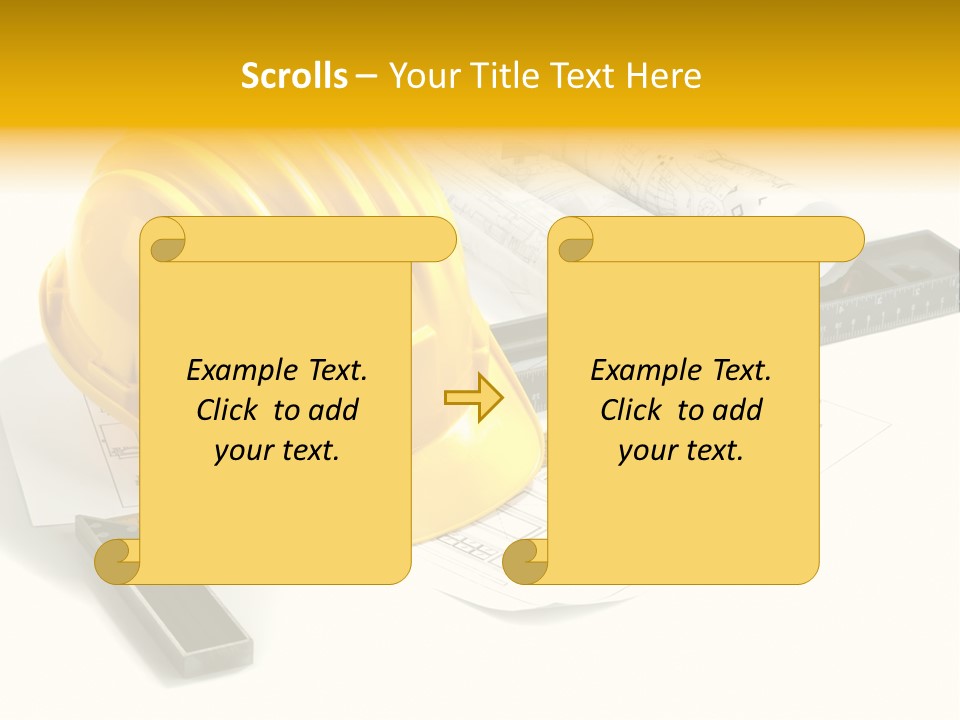 Scrolls – Your Title Text Here

Example Text. Click to add your text.

Example Text. Click to add your text.